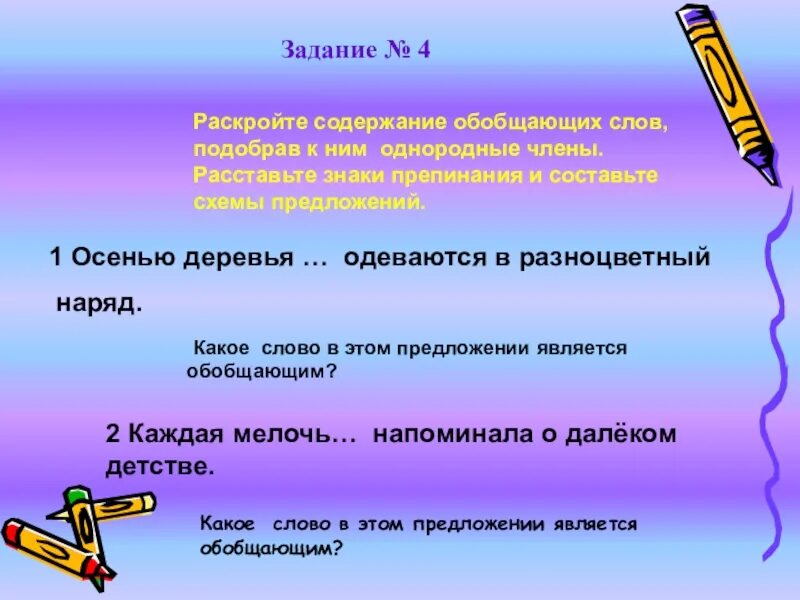 Задание № 4

Раскройте содержание обобщающих слов, подобрав к ним однородные члены. Расставьте знаки препинания и составьте схемы предложений.

1 Осенью деревья … одеваются в разноцветный наряд.

Какое слово в этом предложении является обобщающим?

2 Каждая мелочь… напоминала о далёком детстве.

Какое слово в этом предложении является обобщающим?